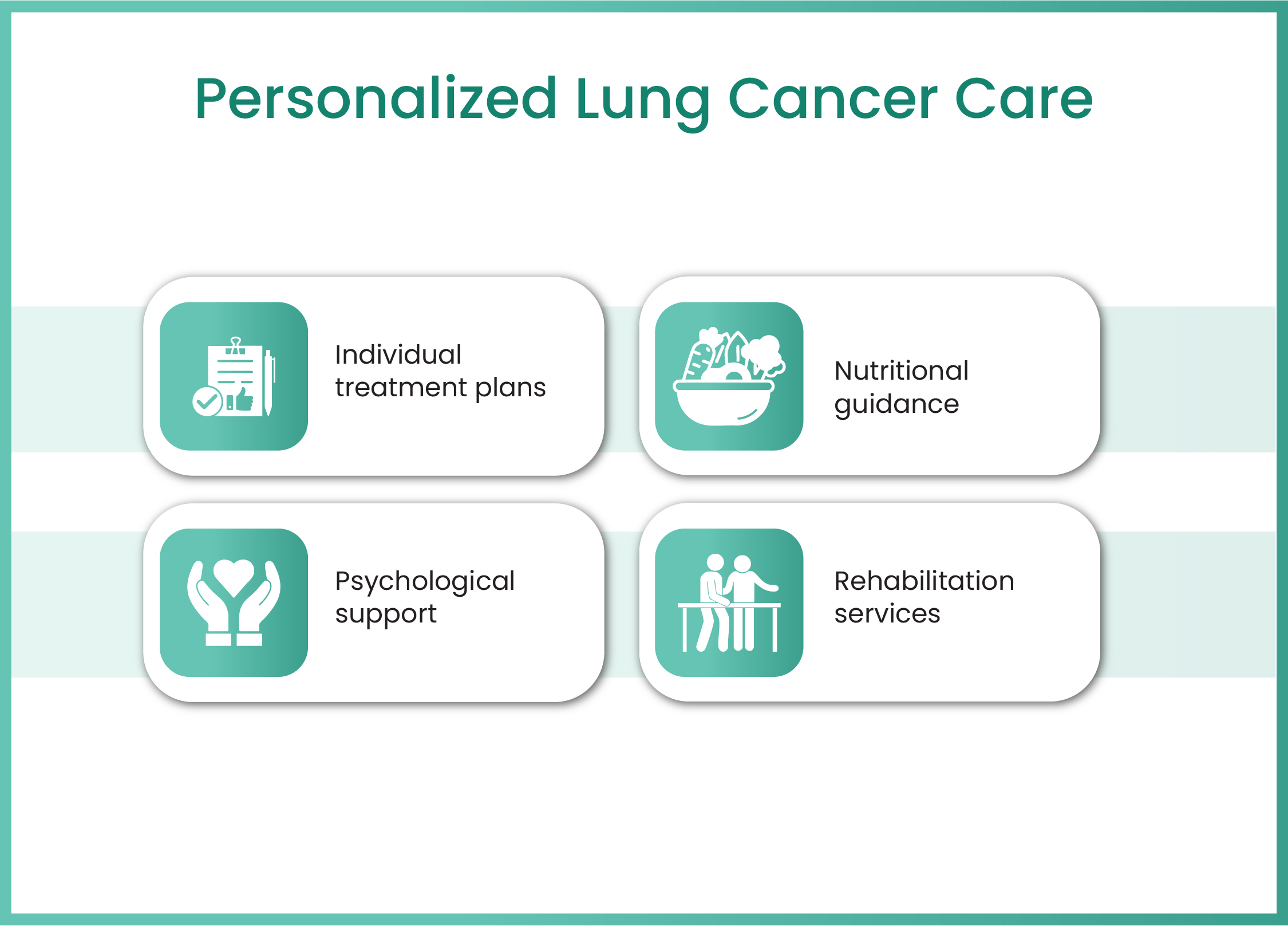 Personalized Lung Cancer Care

Individual treatment plans

Nutritional guidance

Psychological support

Rehabilitation services